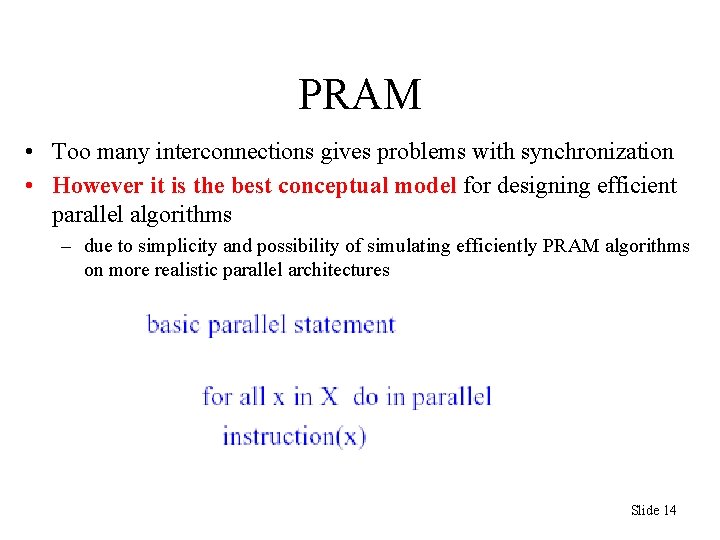 PRAM

• Too many interconnections gives problems with synchronization

• However it is the best conceptual model for designing efficient parallel algorithms

– due to simplicity and possibility of simulating efficiently PRAM algorithms on more realistic parallel architectures

basic parallel statement

for all x in X do in parallel
instruction(x)

Slide 14